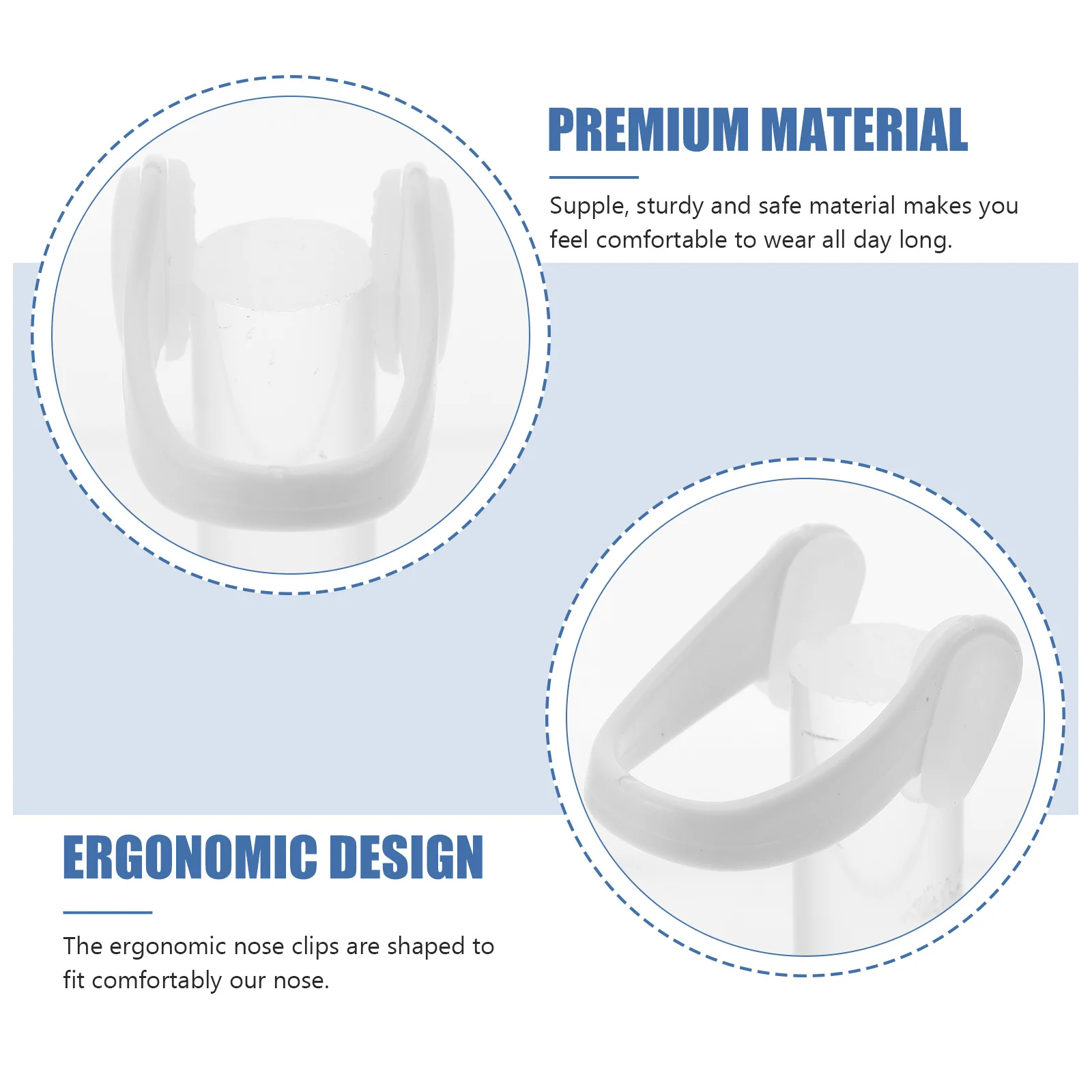 PREMIUM MATERIAL

Supple, sturdy and safe material makes you feel comfortable to wear all day long.

ERGONOMIC DESIGN

The ergonomic nose clips are shaped to fit comfortably our nose.